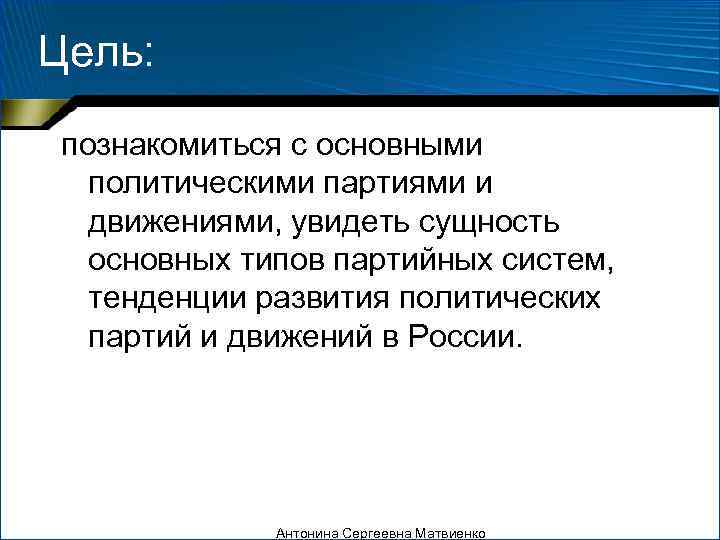 Цель:

познакомиться с основными политическими партиями и движениями, увидеть сущность основных типов партийных систем, тенденции развития политических партий и движений в России.

Антонина Сергеевна Матвиенко